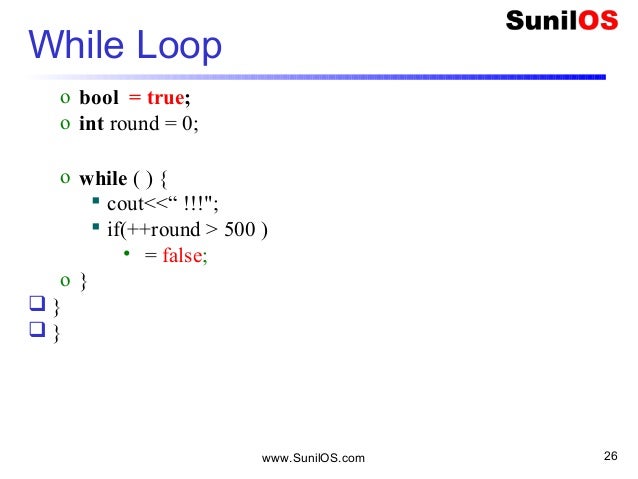 SunilOS

While Loop

o bool = true;
o int round = 0;

o while ( ) {
▪ cout<<“ !!!";
▪ if(++round > 500 )
• = false;
o }
❑ }
❑ }

www.SunilOS.com

26